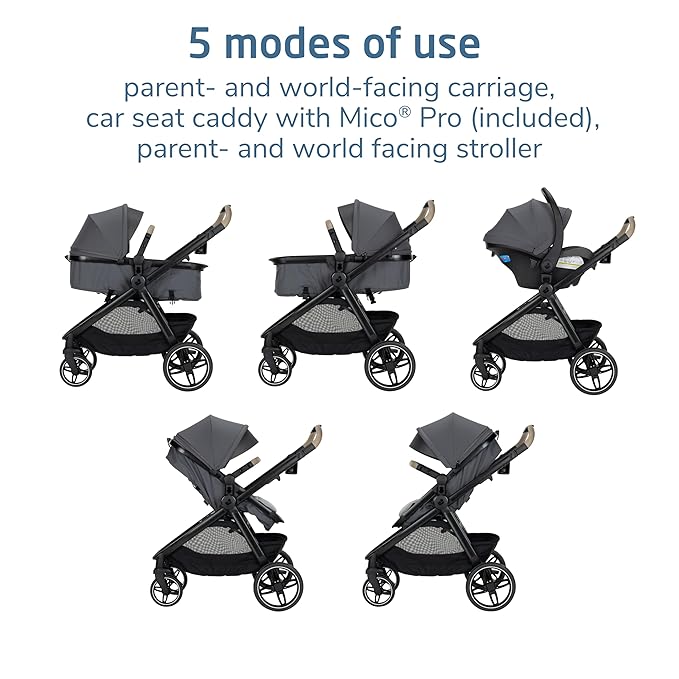 5 modes of use

parent- and world-facing carriage, car seat caddy with Mico® Pro (included), parent- and world facing stroller